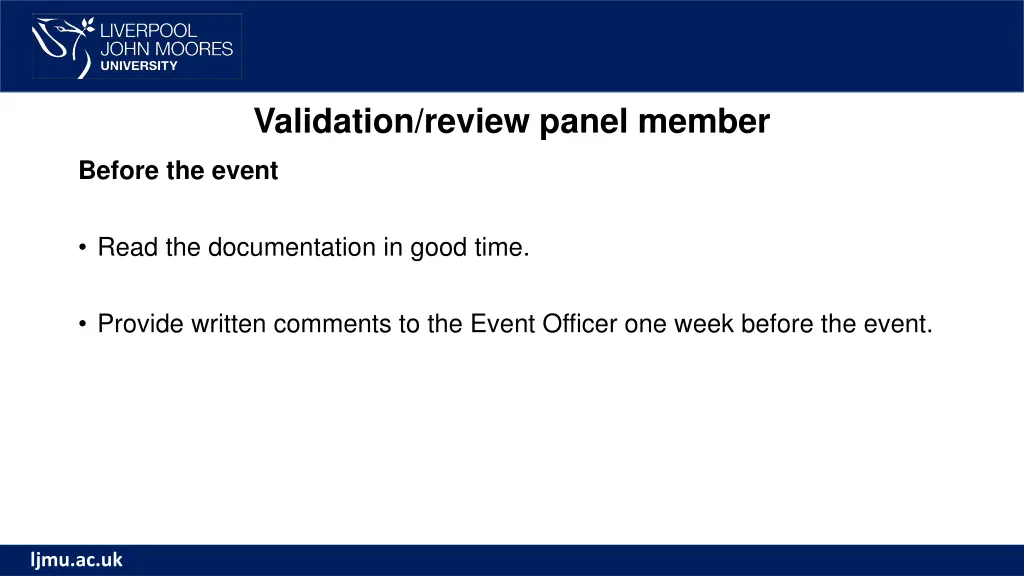 LIVERPOOL JOHN MOORES UNIVERSITY

Validation/review panel member

Before the event

• Read the documentation in good time.

• Provide written comments to the Event Officer one week before the event.

ljmu.ac.uk